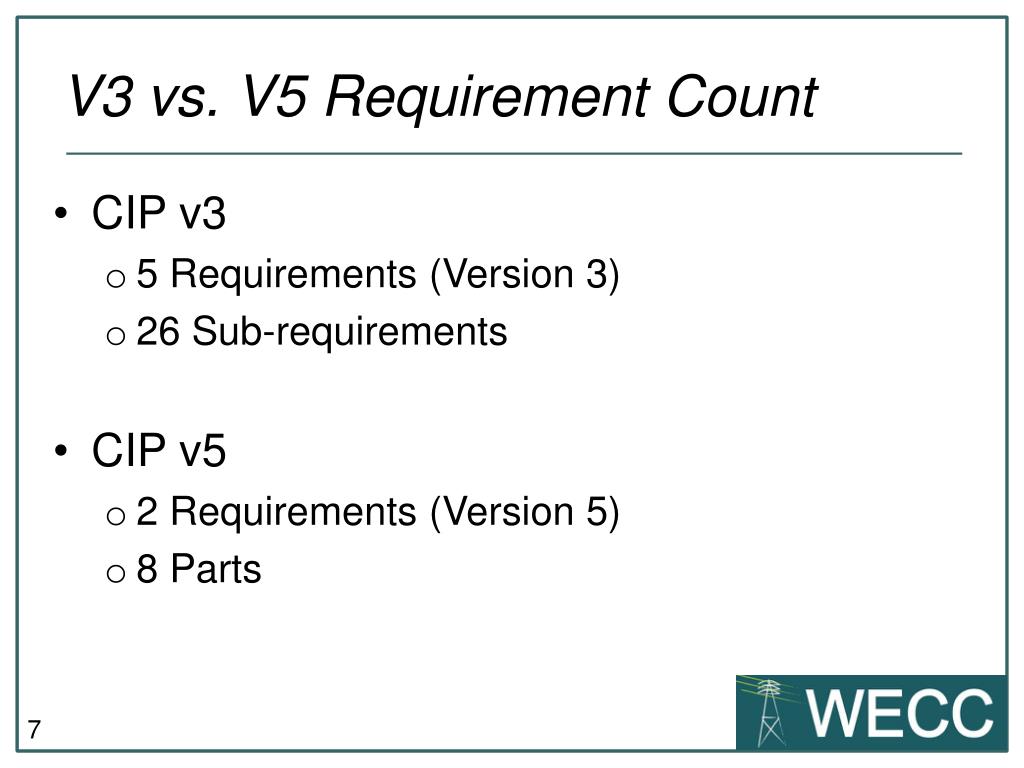 V3 vs. V5 Requirement Count

• CIP v3
  o 5 Requirements (Version 3)
  o 26 Sub-requirements

• CIP v5
  o 2 Requirements (Version 5)
  o 8 Parts

7

WECC